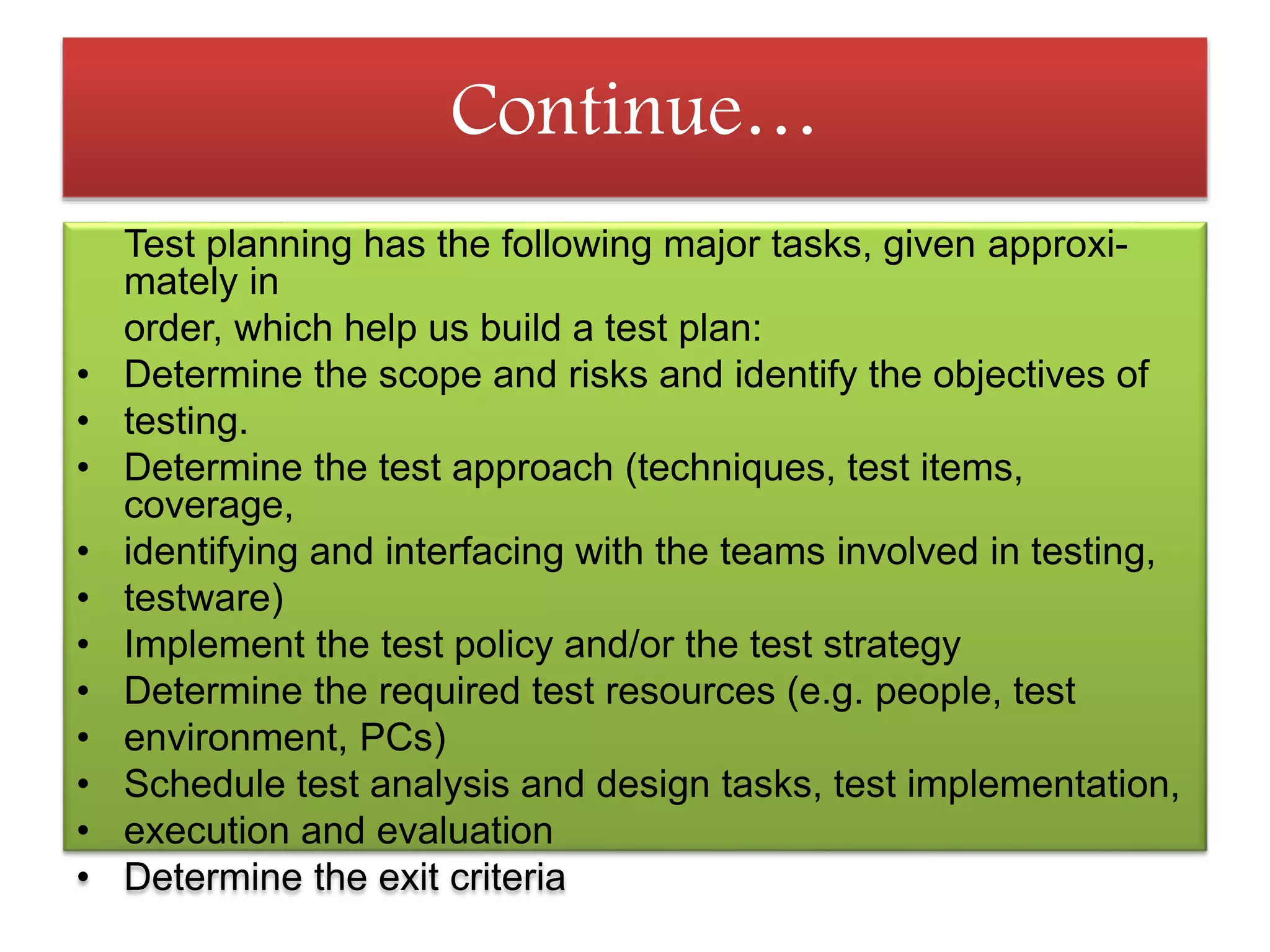 Continue…

Test planning has the following major tasks, given approximately in
order, which help us build a test plan:
• Determine the scope and risks and identify the objectives of
• testing.
• Determine the test approach (techniques, test items, coverage,
• identifying and interfacing with the teams involved in testing,
• testware)
• Implement the test policy and/or the test strategy
• Determine the required test resources (e.g. people, test
• environment, PCs)
• Schedule test analysis and design tasks, test implementation,
• execution and evaluation
• Determine the exit criteria